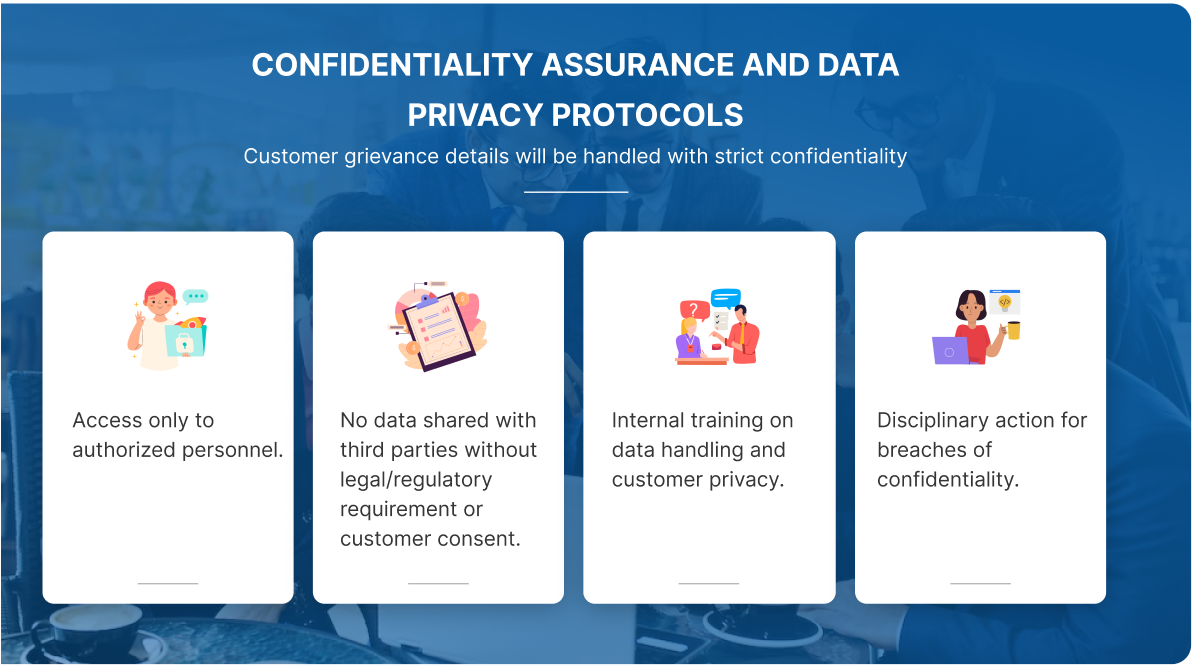 CONFIDENTIALITY ASSURANCE AND DATA PRIVACY PROTOCOLS

Customer grievance details will be handled with strict confidentiality

Access only to authorized personnel.

No data shared with third parties without legal/regulatory requirement or customer consent.

Internal training on data handling and customer privacy.

Disciplinary action for breaches of confidentiality.